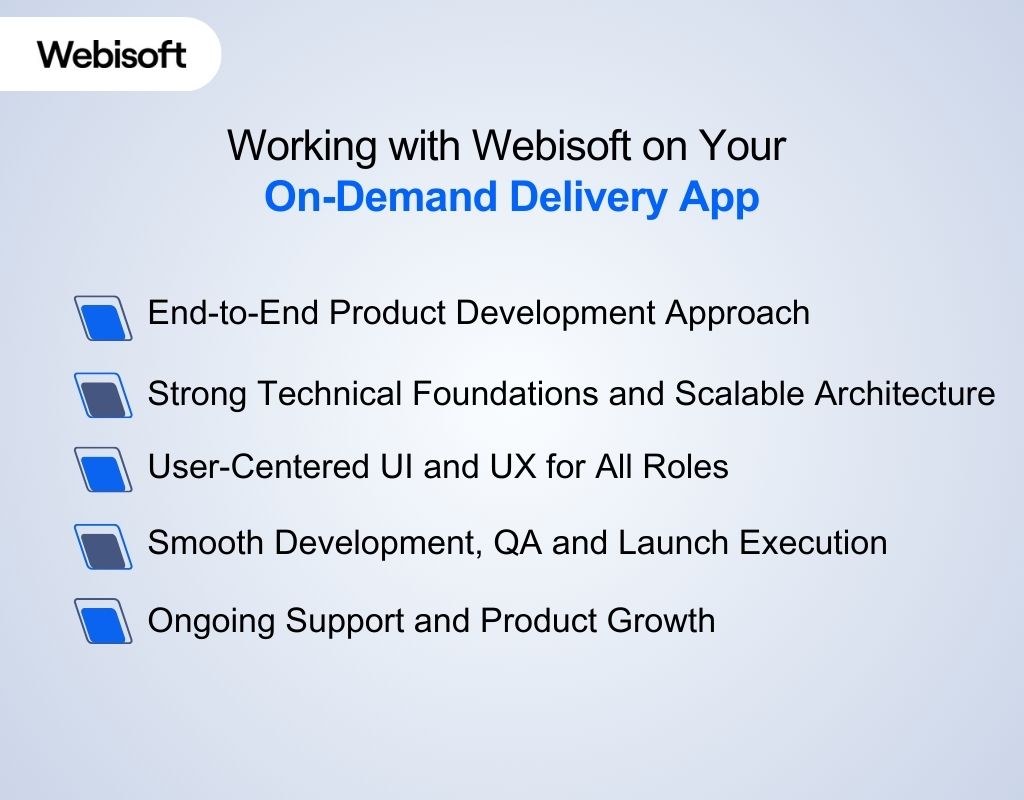 Webisoft

Working with Webisoft on Your
On-Demand Delivery App

End-to-End Product Development Approach

Strong Technical Foundations and Scalable Architecture

User-Centered UI and UX for All Roles

Smooth Development, QA and Launch Execution

Ongoing Support and Product Growth